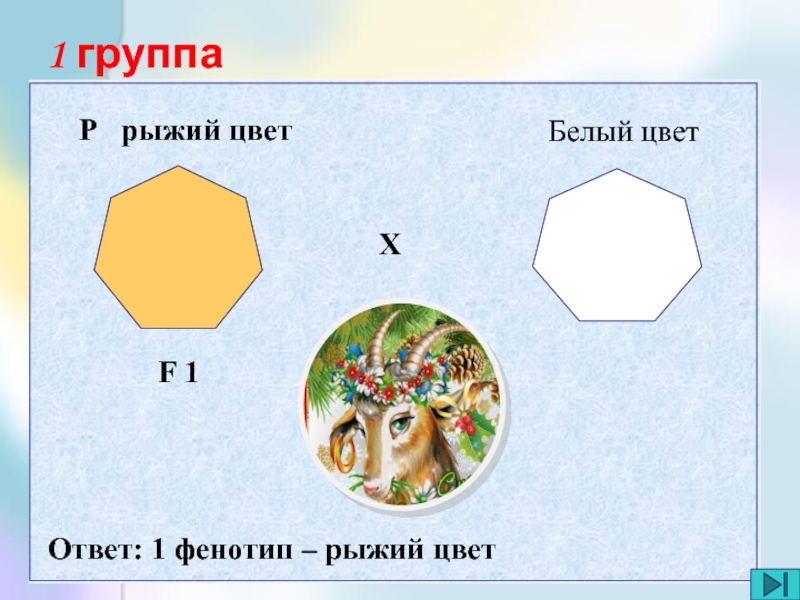 1 группа

Р рыжий цвет

Белый цвет

Х

F 1

Ответ: 1 фенотип – рыжий цвет